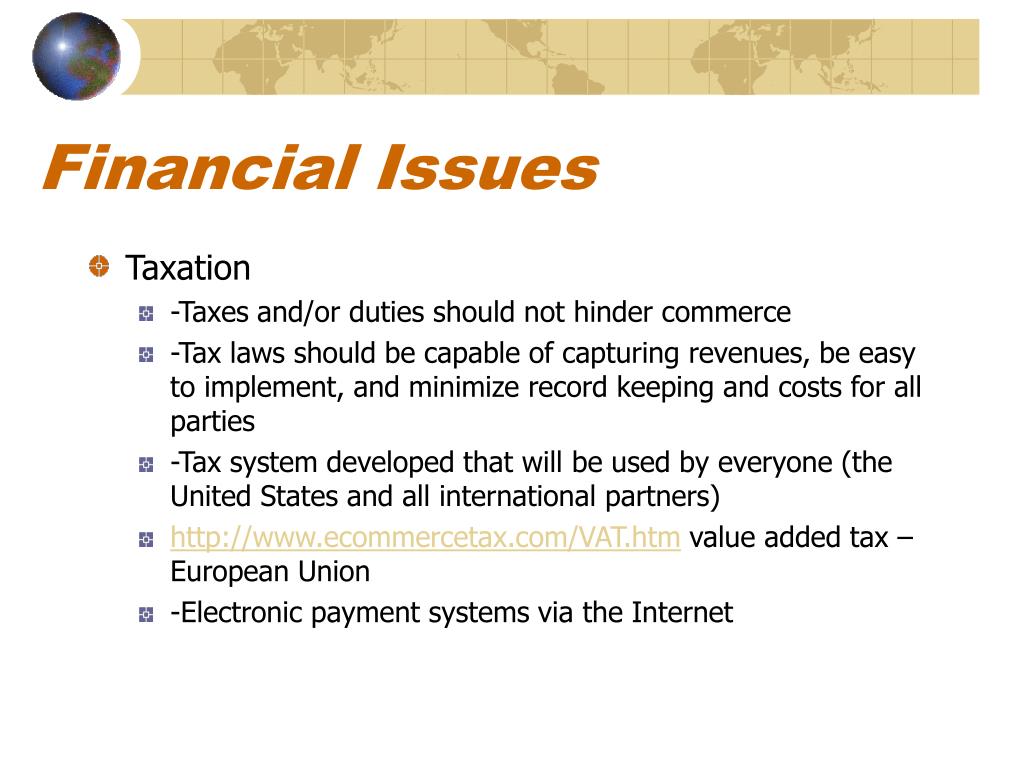 Financial Issues

Taxation

-Taxes and/or duties should not hinder commerce

-Tax laws should be capable of capturing revenues, be easy to implement, and minimize record keeping and costs for all parties

-Tax system developed that will be used by everyone (the United States and all international partners)

http://www.ecommercetax.com/VAT.htm value added tax – European Union

-Electronic payment systems via the Internet